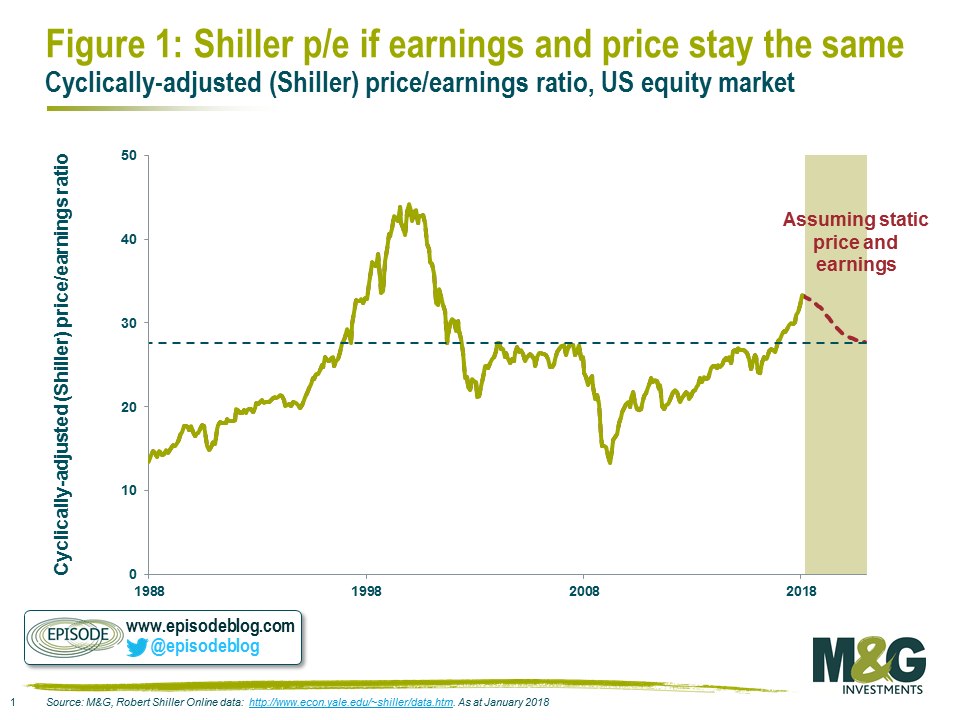 Figure 1: Shiller p/e if earnings and price stay the same
Cyclically-adjusted (Shiller) price/earnings ratio, US equity market

Cyclically-adjusted (Shiller) price/earnings ratio

50
40
30
20
10
0

1988
1998
2008
2018

Assuming static price and earnings

EPISODE
www.episodeblog.com
@episodeblog

M&G
INVESTMENTS

1 Source: M&G, Robert Shiller Online data: http://www.econ.yale.edu/~shiller/data.htm. As at January 2018